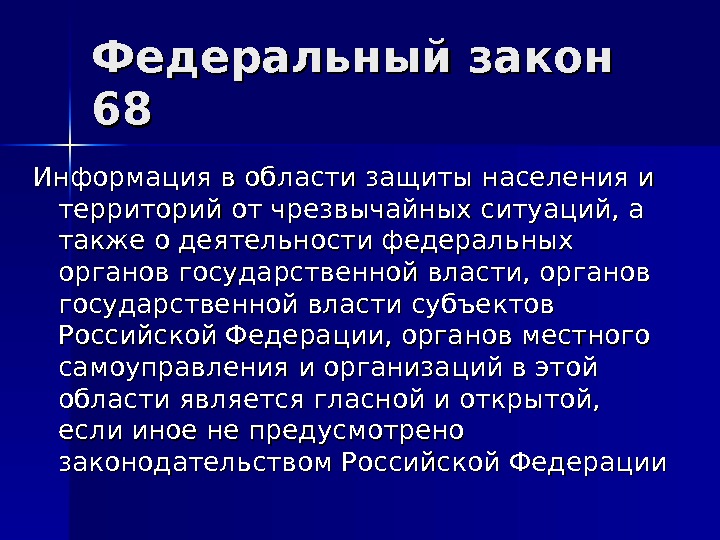 Федеральный закон 68

Информация в области защиты населения и территорий от чрезвычайных ситуаций, а также о деятельности федеральных органов государственной власти, органов государственной власти субъектов Российской Федерации, органов местного самоуправления и организаций в этой области является гласной и открытой, если иное не предусмотрено законодательством Российской Федерации